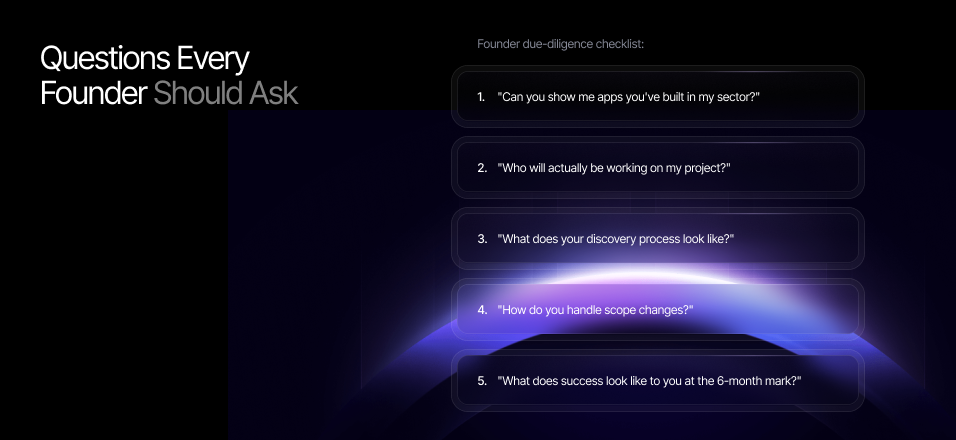 Questions Every Founder Should Ask

Founder due-diligence checklist:

1. "Can you show me apps you've built in my sector?"

2. "Who will actually be working on my project?"

3. "What does your discovery process look like?"

4. "How do you handle scope changes?"

5. "What does success look like to you at the 6-month mark?"